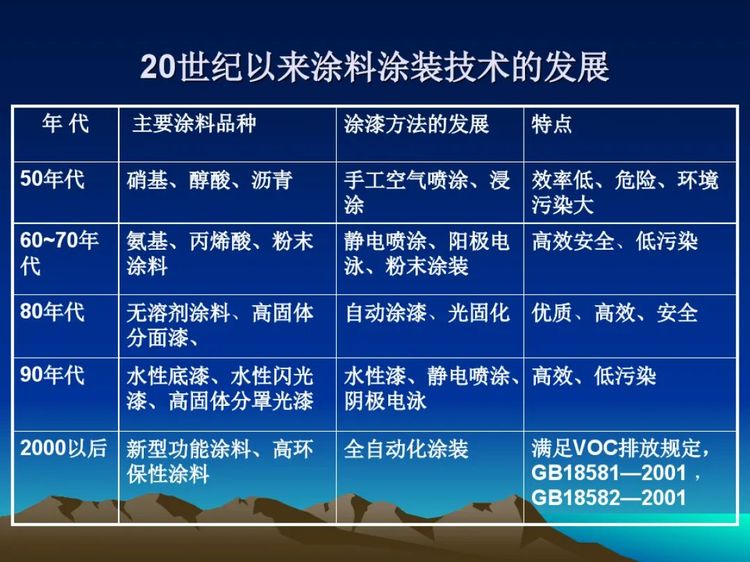 20世纪以来涂料涂装技术的发展

| 年 代 | 主要涂料品种 | 涂漆方法的发展 | 特点 |
|---|---|---|---|
| 50年代 | 硝基、醇酸、沥青 | 手工空气喷涂、浸涂 | 效率低、危险、环境污染大 |
| 60~70年代 | 氨基、丙烯酸、粉末涂料 | 静电喷涂、阳极电泳、粉末涂装 | 高效安全、低污染 |
| 80年代 | 无溶剂涂料、高固体分面漆、 | 自动涂漆、光固化 | 优质、高效、安全 |
| 90年代 | 水性底漆、水性闪光漆、高固体分罩光漆 | 水性漆、静电喷涂、阴极电泳 | 高效、低污染 |
| 2000以后 | 新型功能涂料、高环保性涂料 | 全自动化涂装 | 满足VOC排放规定，GB18581—2001，GB18582—2001 |